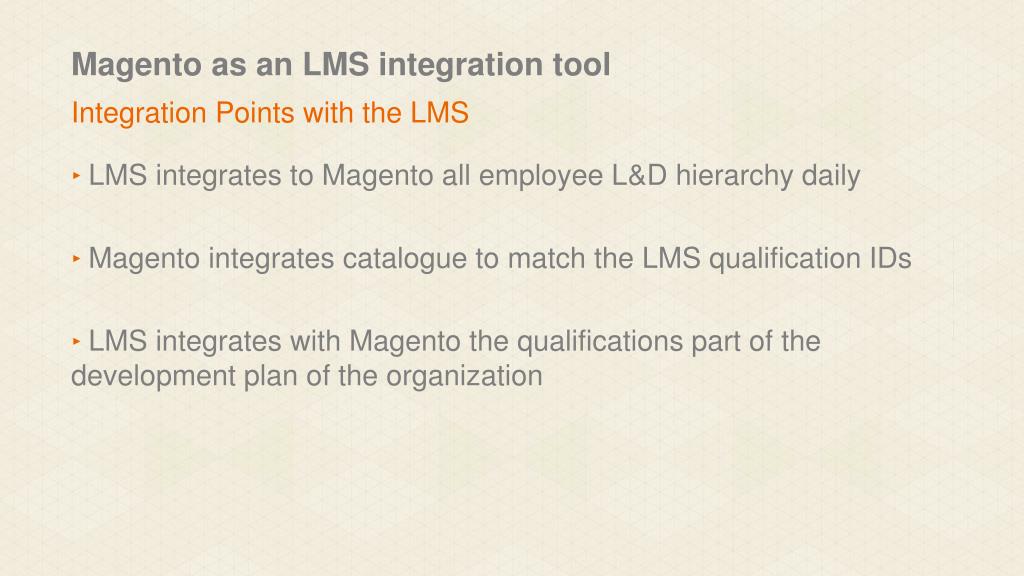 Magento as an LMS integration tool

Integration Points with the LMS

‣ LMS integrates to Magento all employee L&D hierarchy daily

‣ Magento integrates catalogue to match the LMS qualification IDs

‣ LMS integrates with Magento the qualifications part of the development plan of the organization